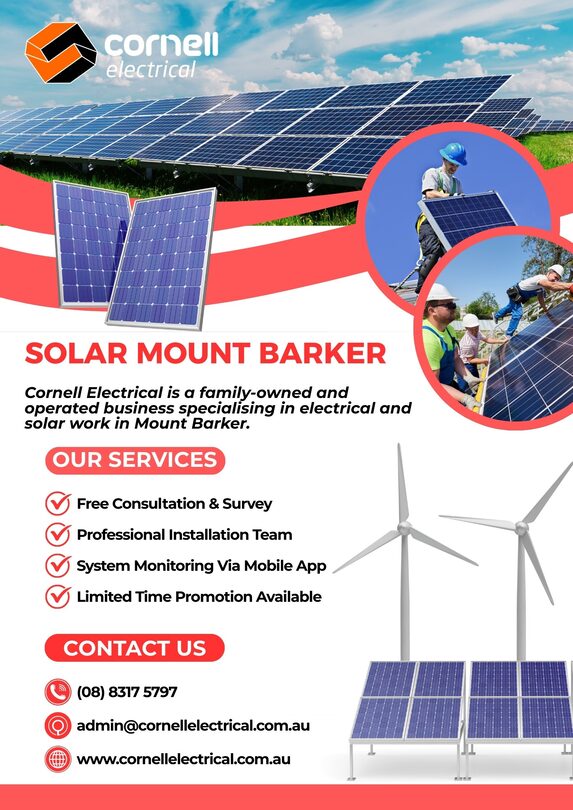 cornell electrical

SOLAR MOUNT BARKER

Cornell Electrical is a family-owned and operated business specialising in electrical and solar work in Mount Barker.

OUR SERVICES

Free Consultation & Survey

Professional Installation Team

System Monitoring Via Mobile App

Limited Time Promotion Available

CONTACT US

(08) 8317 5797

admin@cornellelectrical.com.au

www.cornellelectrical.com.au